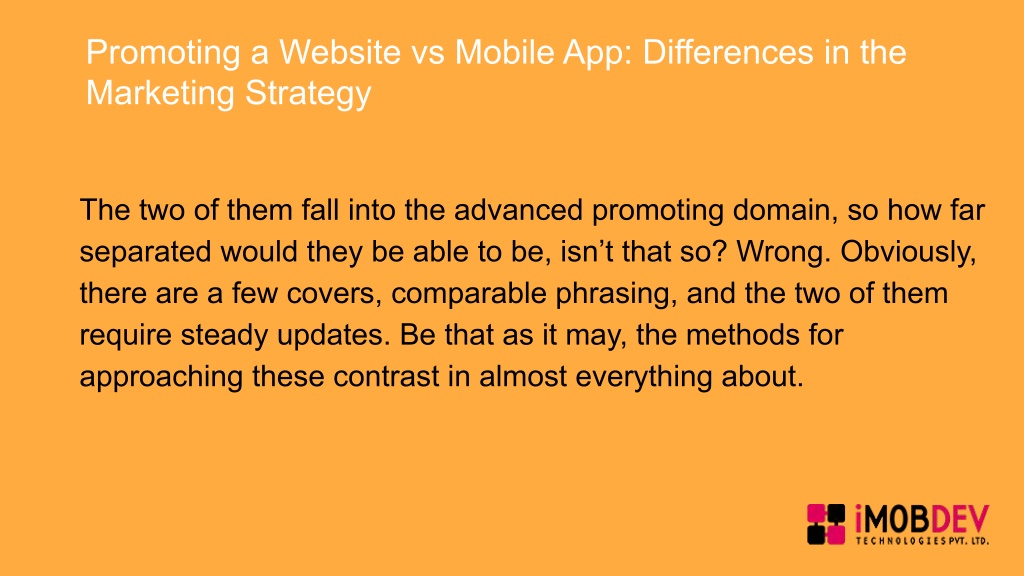 Promoting a Website vs Mobile App: Differences in the Marketing Strategy

The two of them fall into the advanced promoting domain, so how far separated would they be able to be, isn’t that so? Wrong. Obviously, there are a few covers, comparable phrasing, and the two of them require steady updates. Be that as it may, the methods for approaching these contrast in almost everything about.

iMOBDEV
TECHNOLOGIES PVT. LTD.